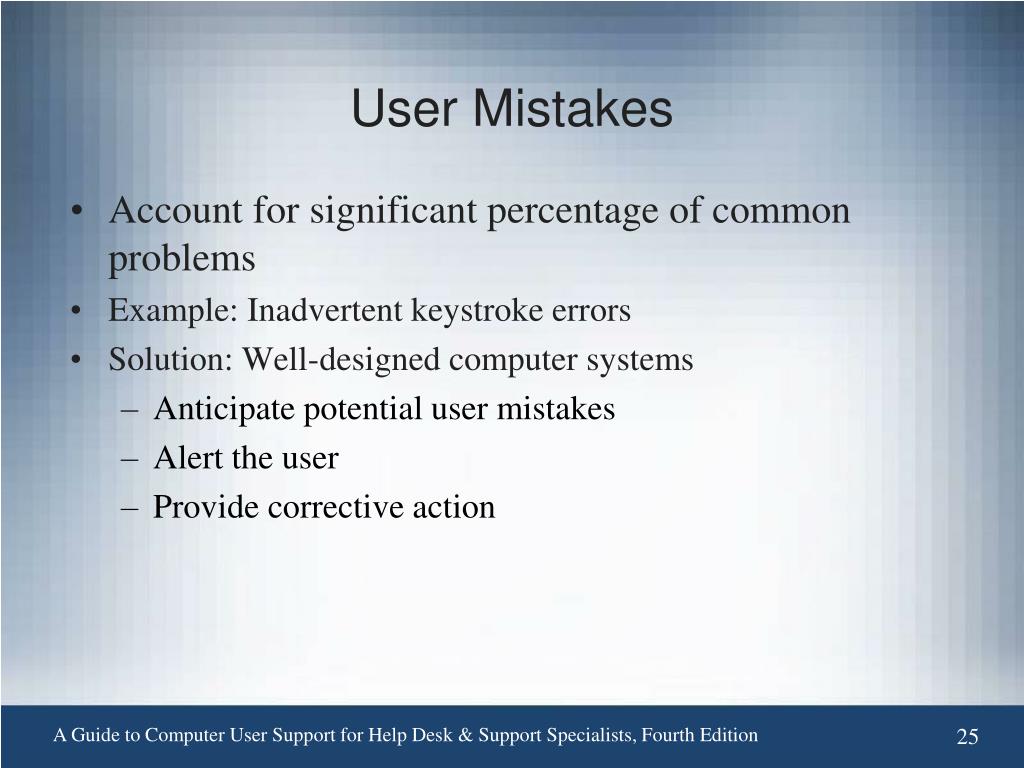 User Mistakes

• Account for significant percentage of common problems
• Example: Inadvertent keystroke errors
• Solution: Well-designed computer systems
– Anticipate potential user mistakes
– Alert the user
– Provide corrective action

A Guide to Computer User Support for Help Desk & Support Specialists, Fourth Edition

25